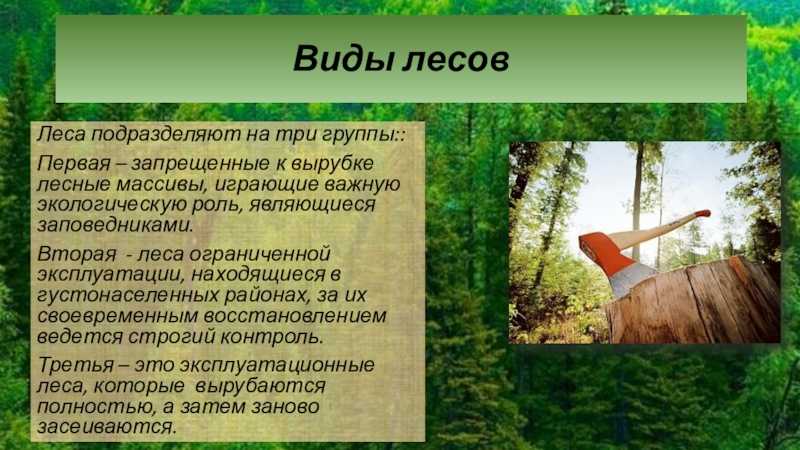 Виды лесов

Леса подразделяют на три группы::

Первая – запрещенные к вырубке лесные массивы, играющие важную экологическую роль, являющиеся заповедниками.

Вторая - леса ограниченной эксплуатации, находящиеся в густонаселенных районах, за их своевременным восстановлением ведется строгий контроль.

Третья – это эксплуатационные леса, которые вырубаются полностью, а затем заново засеиваются.